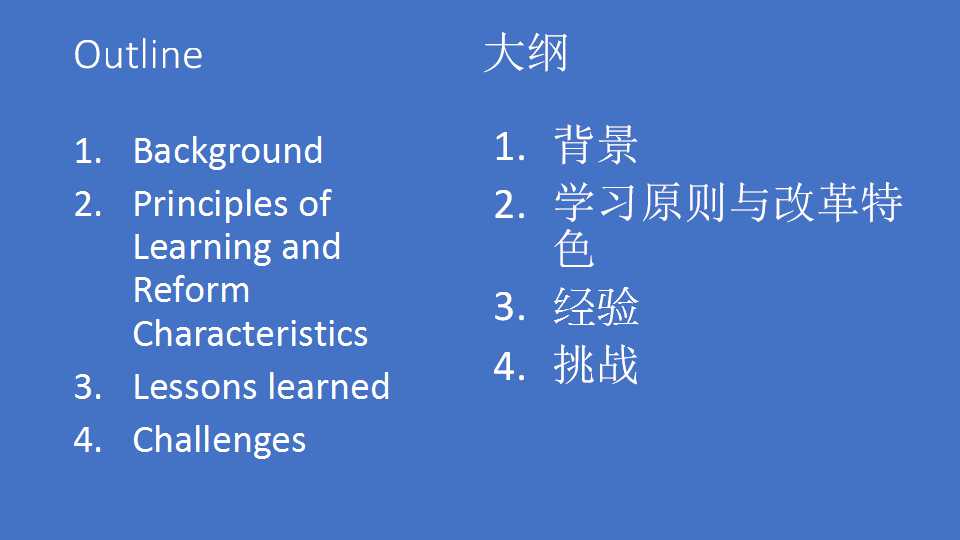 Outline

1. Background
2. Principles of Learning and Reform Characteristics
3. Lessons learned
4. Challenges

大纲

1. 背景
2. 学习原则与改革特色
3. 经验
4. 挑战